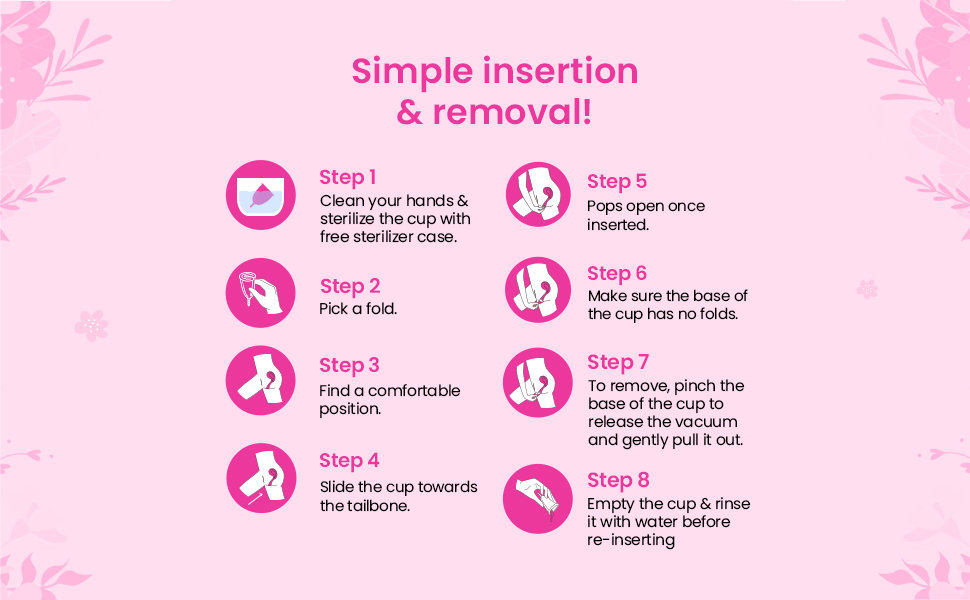 Simple insertion & removal!

Step 1
Clean your hands & sterilize the cup with free sterilizer case.

Step 2
Pick a fold.

Step 3
Find a comfortable position.

Step 4
Slide the cup towards the tailbone.

Step 5
Pops open once inserted.

Step 6
Make sure the base of the cup has no folds.

Step 7
To remove, pinch the base of the cup to release the vacuum and gently pull it out.

Step 8
Empty the cup & rinse it with water before re-inserting